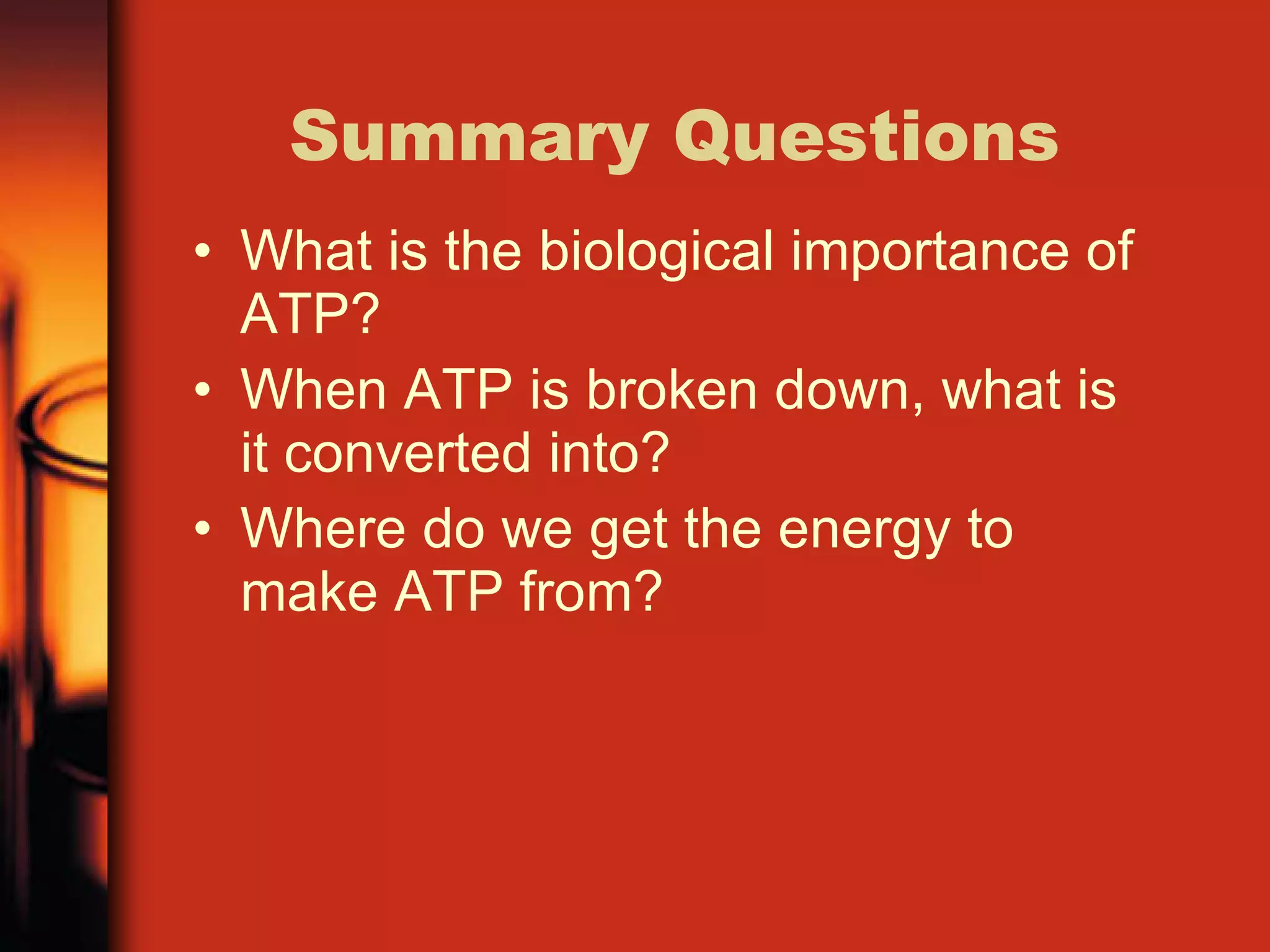 Summary Questions

• What is the biological importance of ATP?
• When ATP is broken down, what is it converted into?
• Where do we get the energy to make ATP from?